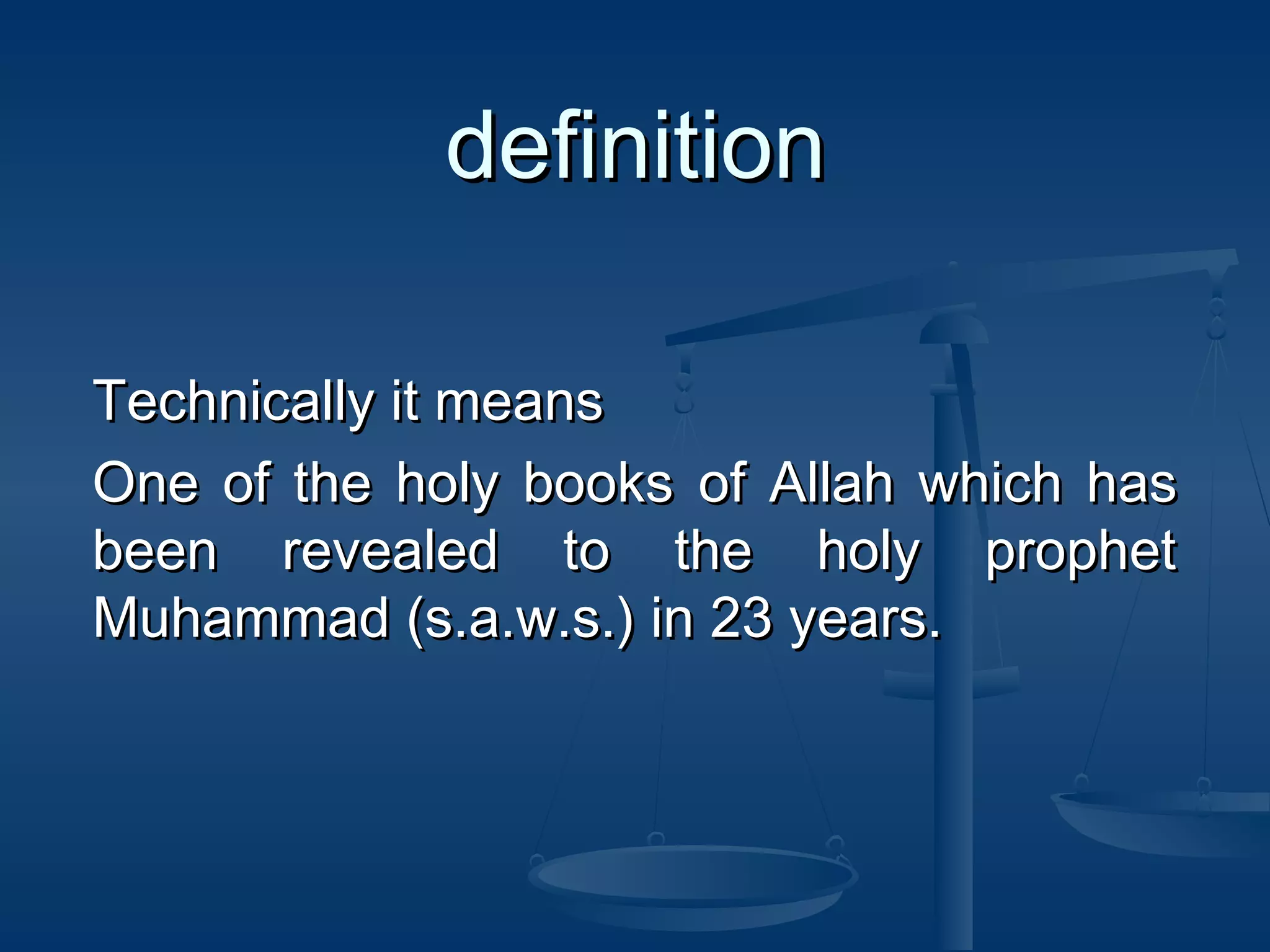 definition

Technically it means

One of the holy books of Allah which has been revealed to the holy prophet Muhammad (s.a.w.s.) in 23 years.